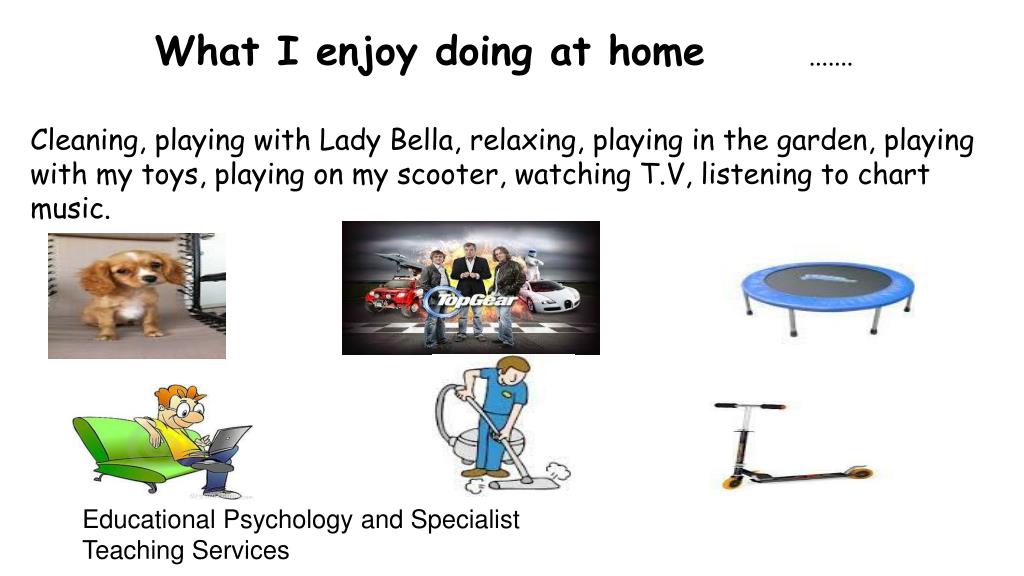 What I enjoy doing at home …….

Cleaning, playing with Lady Bella, relaxing, playing in the garden, playing with my toys, playing on my scooter, watching T.V, listening to chart music.

TopGear

Educational Psychology and Specialist Teaching Services